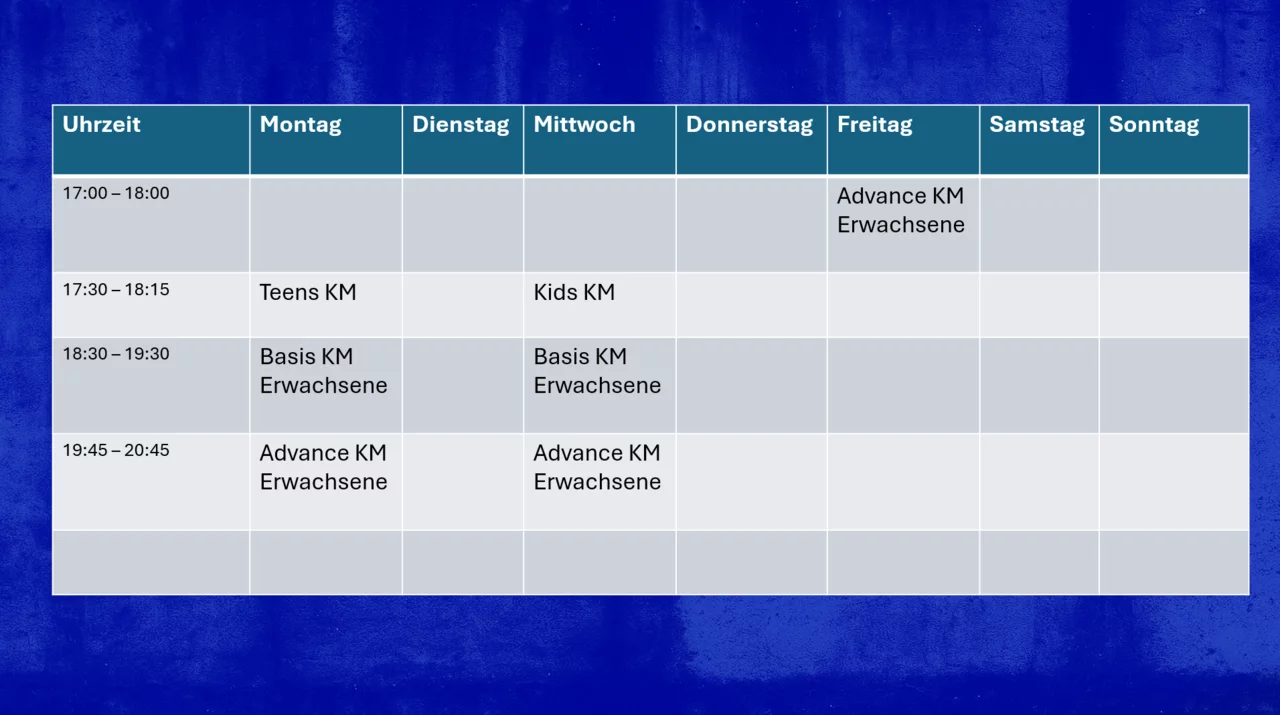 | Uhrzeit | Montag | Dienstag | Mittwoch | Donnerstag | Freitag | Samstag | Sonntag |
|---|---|---|---|---|---|---|---|
| 17:00 – 18:00 | | | | | Advance KM Erwachsene | | |
| 17:30 – 18:15 | Teens KM | | Kids KM | | | | |
| 18:30 – 19:30 | Basis KM Erwachsene | | Basis KM Erwachsene | | | | |
| 19:45 – 20:45 | Advance KM Erwachsene | | Advance KM Erwachsene | | | | |
| | | | | | | | |